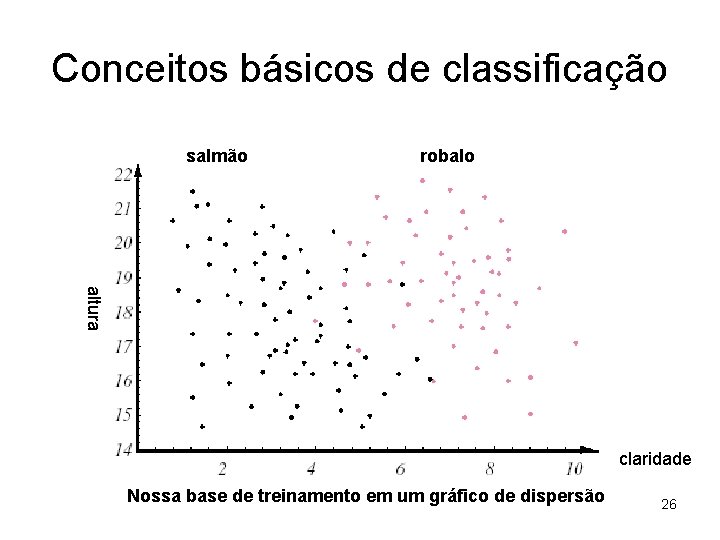 Conceitos básicos de classificação

salmão

robalo

22
21
20
19
18
17
16
15
14

altura

2
4
6
8
10

claridade

Nossa base de treinamento em um gráfico de dispersão

26